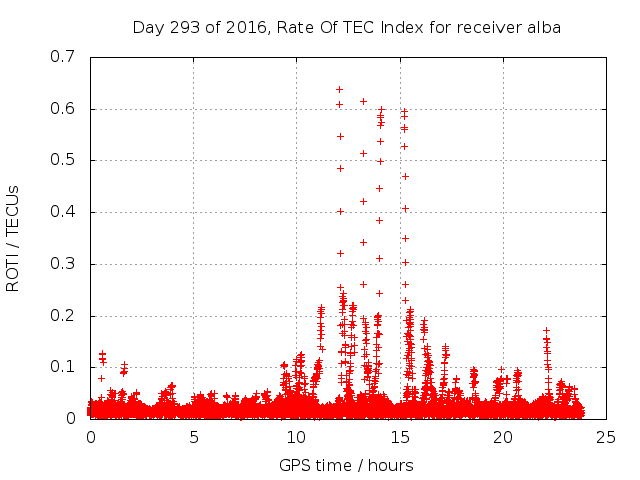 Day 293 of 2016, Rate Of TEC Index for receiver alba

ROTI / TECUs

0.7
0.6
0.5
0.4
0.3
0.2
0.1
0

0
5
10
15
20
25

GPS time / hours